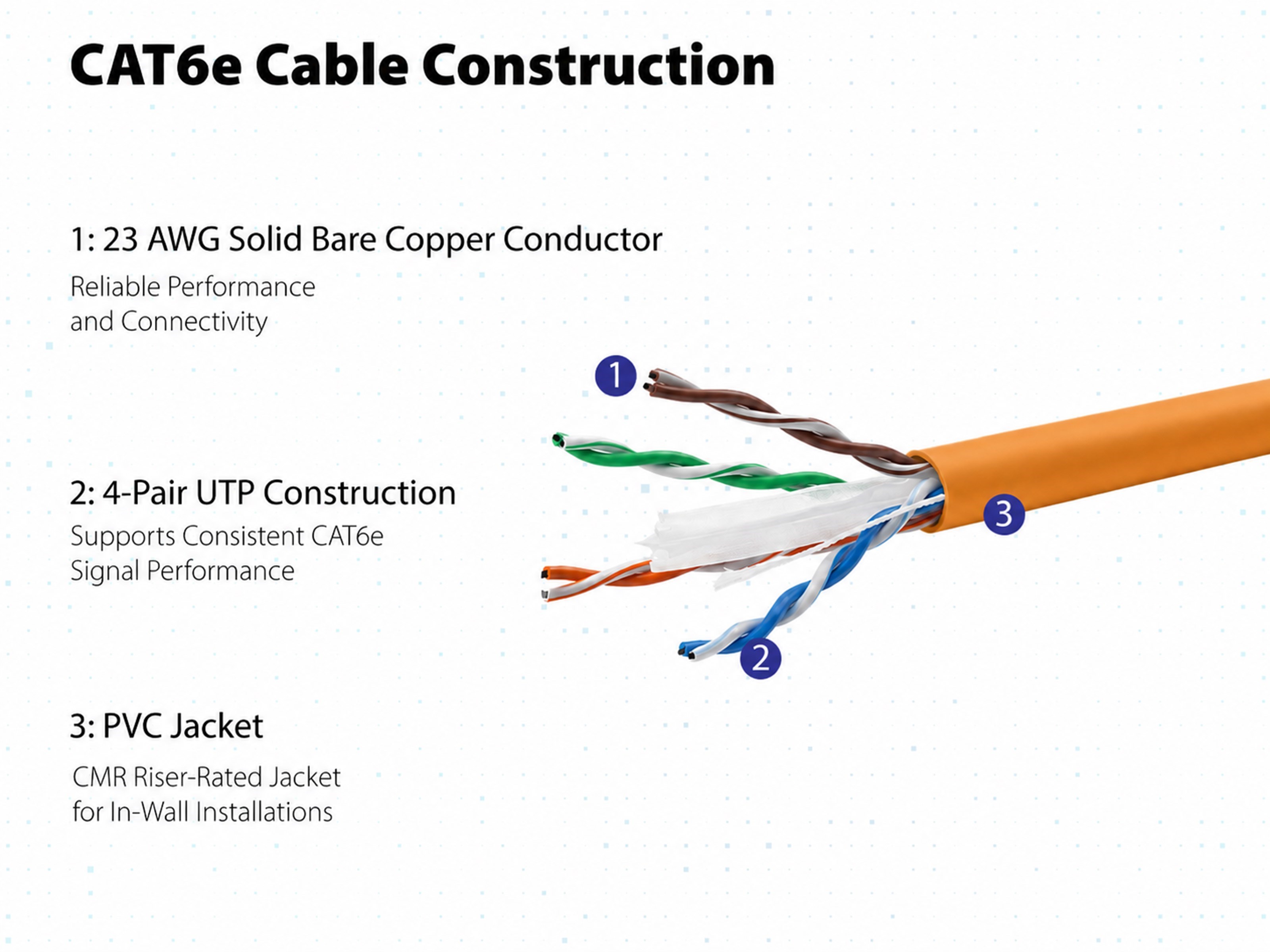 CAT6e Cable Construction

1: 23 AWG Solid Bare Copper Conductor

Reliable Performance
and Connectivity

2: 4-Pair UTP Construction

Supports Consistent CAT6e
Signal Performance

3: PVC Jacket

CMR Riser-Rated Jacket
for In-Wall Installations

1

3

2